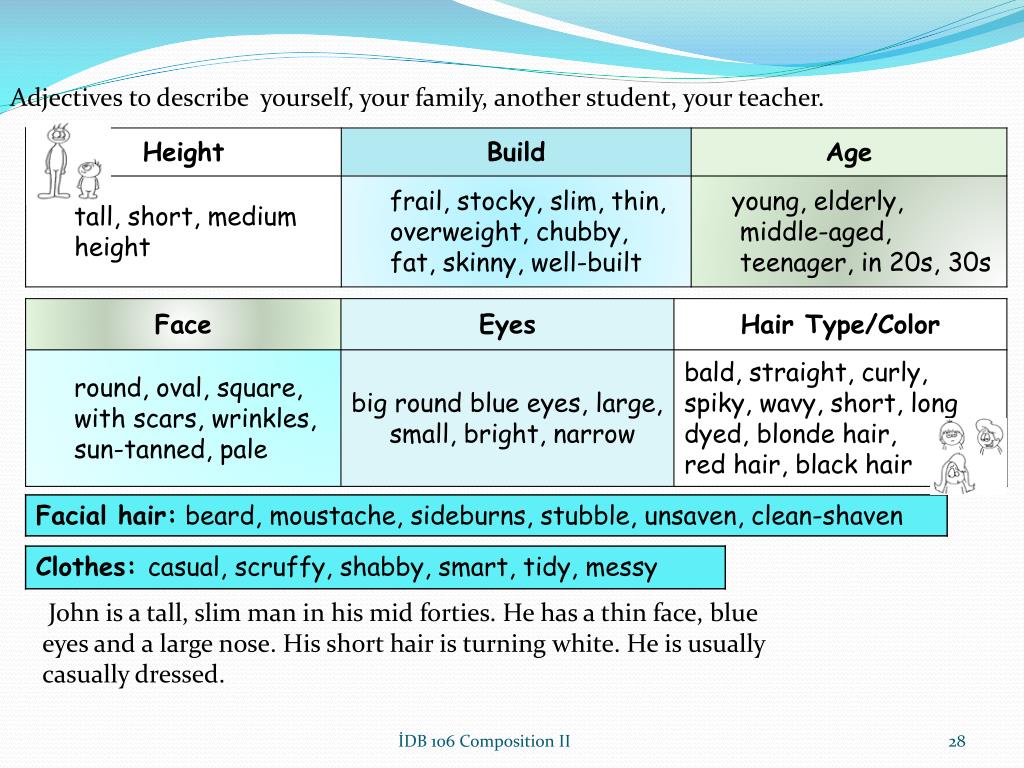 Adjectives to describe yourself, your family, another student, your teacher.

| Height | Build | Age |
|---|---|---|
| tall, short, medium height | frail, stocky, slim, thin, overweight, chubby, fat, skinny, well-built | young, elderly, middle-aged, teenager, in 20s, 30s |

| Face | Eyes | Hair Type/Color |
|---|---|---|
| round, oval, square, with scars, wrinkles, sun-tanned, pale | big round blue eyes, large, small, bright, narrow | bald, straight, curly, spiky, wavy, short, long dyed, blonde hair, red hair, black hair |

Facial hair: beard, moustache, sideburns, stubble, unsaven, clean-shaven

Clothes: casual, scruffy, shabby, smart, tidy, messy

John is a tall, slim man in his mid forties. He has a thin face, blue eyes and a large nose. His short hair is turning white. He is usually casually dressed.

İDB 106 Composition II

28